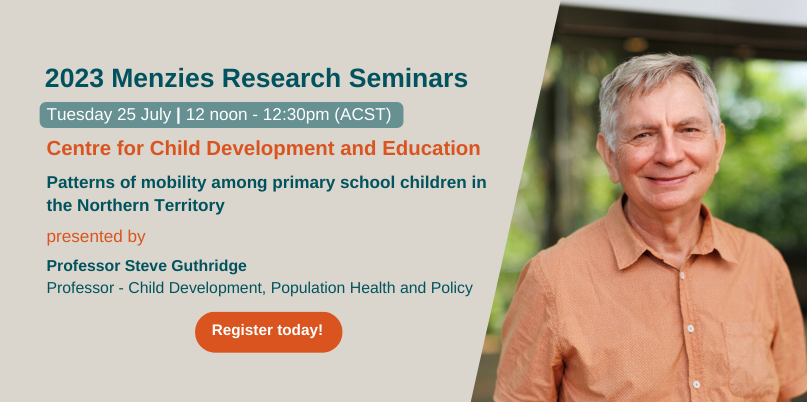 2023 Menzies Research Seminars

Tuesday 25 July | 12 noon - 12:30pm (ACST)

Centre for Child Development and Education

Patterns of mobility among primary school children in the Northern Territory

presented by

Professor Steve Guthridge
Professor - Child Development, Population Health and Policy

Register today!